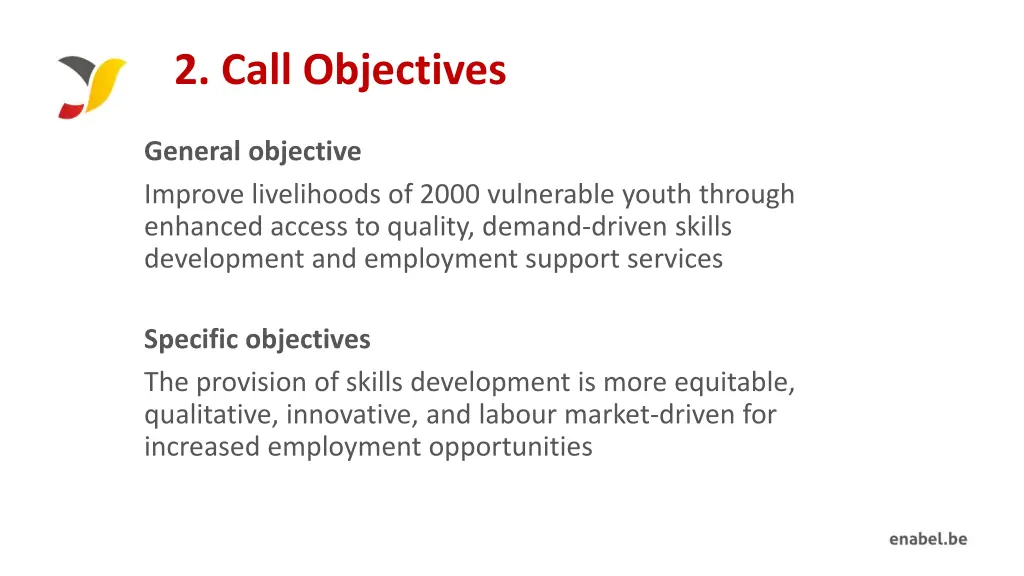 2. Call Objectives

General objective

Improve livelihoods of 2000 vulnerable youth through enhanced access to quality, demand-driven skills development and employment support services

Specific objectives

The provision of skills development is more equitable, qualitative, innovative, and labour market-driven for increased employment opportunities

enabel.be